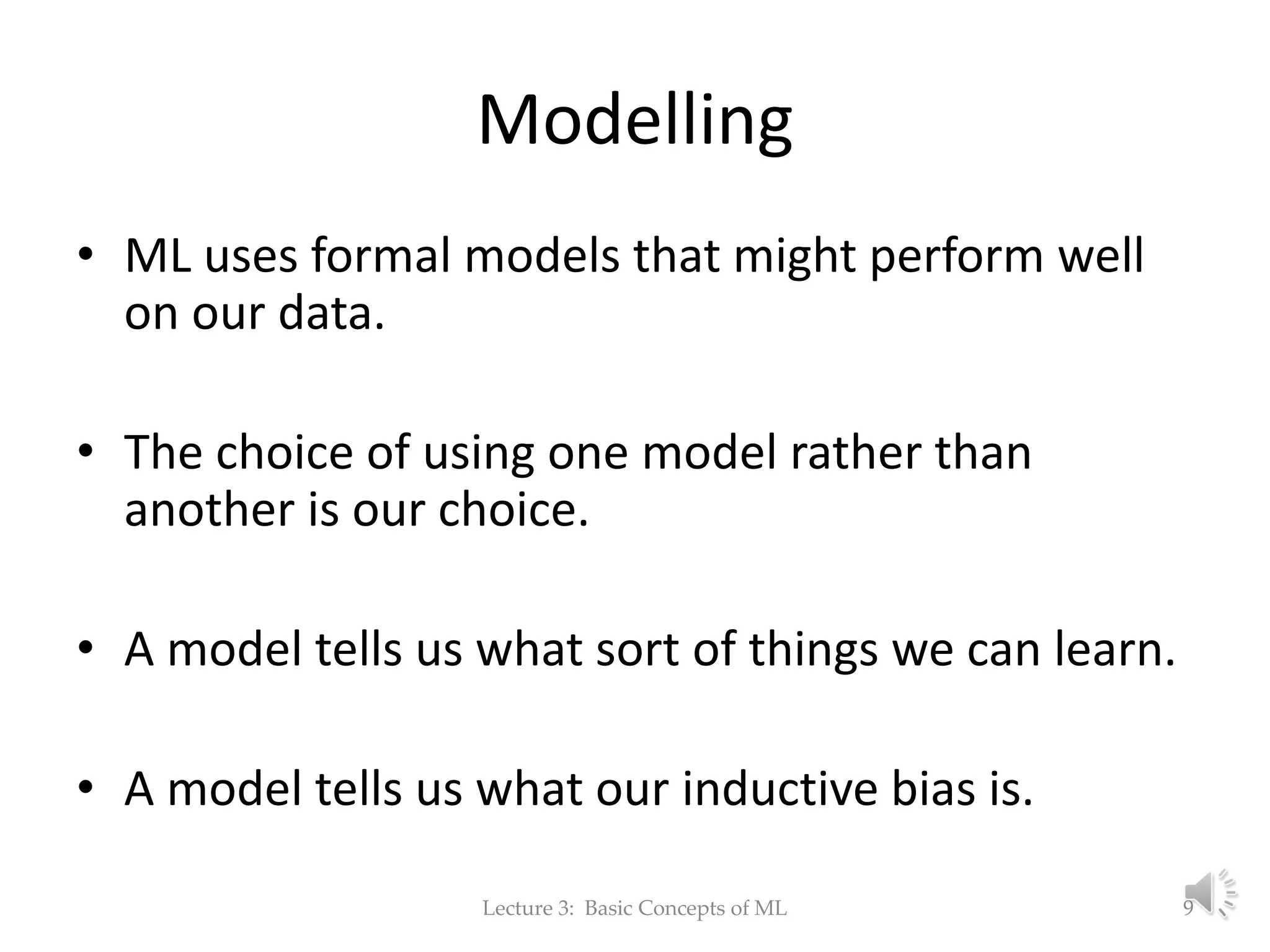 Modelling

• ML uses formal models that might perform well on our data.

• The choice of using one model rather than another is our choice.

• A model tells us what sort of things we can learn.

• A model tells us what our inductive bias is.

Lecture 3: Basic Concepts of ML

9